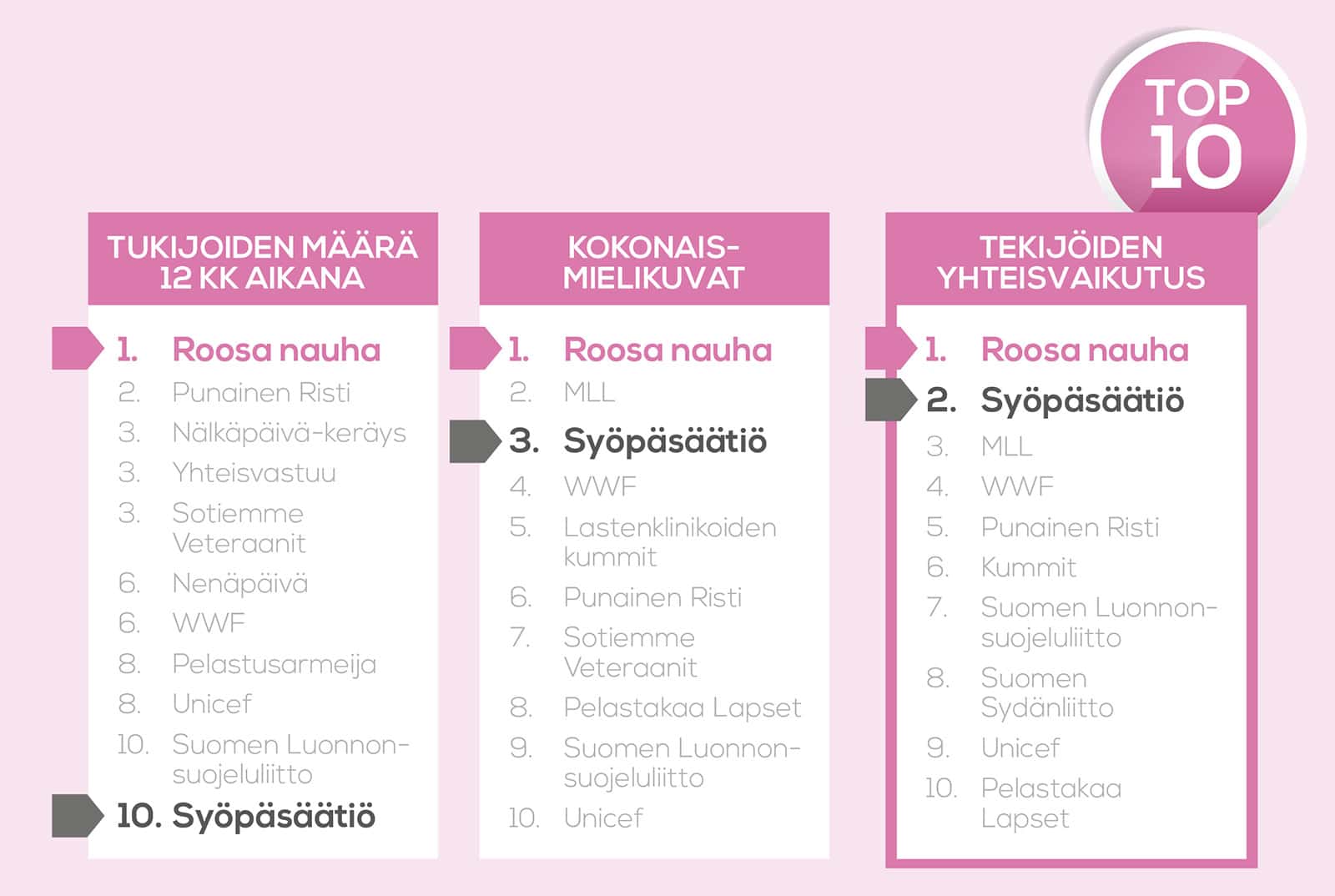 TOP 10

TUKIJOIDEN MÄÄRÄ 12 KK AIKANA

1. Roosa nauha
2. Punainen Risti
3. Nälkäpäivä-keräys
3. Yhteisvastuu
3. Sotiemme Veteraanit
6. Nenäpäivä
6. WWF
8. Pelastusarmeija
8. Unicef
10. Suomen Luonnonsuojeluliitto
10. Syöpäsäätiö

KOKONAIS-MIELIKUVAT

1. Roosa nauha
2. MLL
3. Syöpäsäätiö
4. WWF
5. Lastenklinikoiden kummit
6. Punainen Risti
7. Sotiemme Veteraanit
8. Pelastakaa Lapset
9. Suomen Luonnonsuojeluliitto
10. Unicef

TEKIJÖIDEN YHTEISVAIKUTUS

1. Roosa nauha
2. Syöpäsäätiö
3. MLL
4. WWF
5. Punainen Risti
6. Kummit
7. Suomen Luonnonsuojeluliitto
8. Suomen Sydänliitto
9. Unicef
10. Pelastakaa Lapset